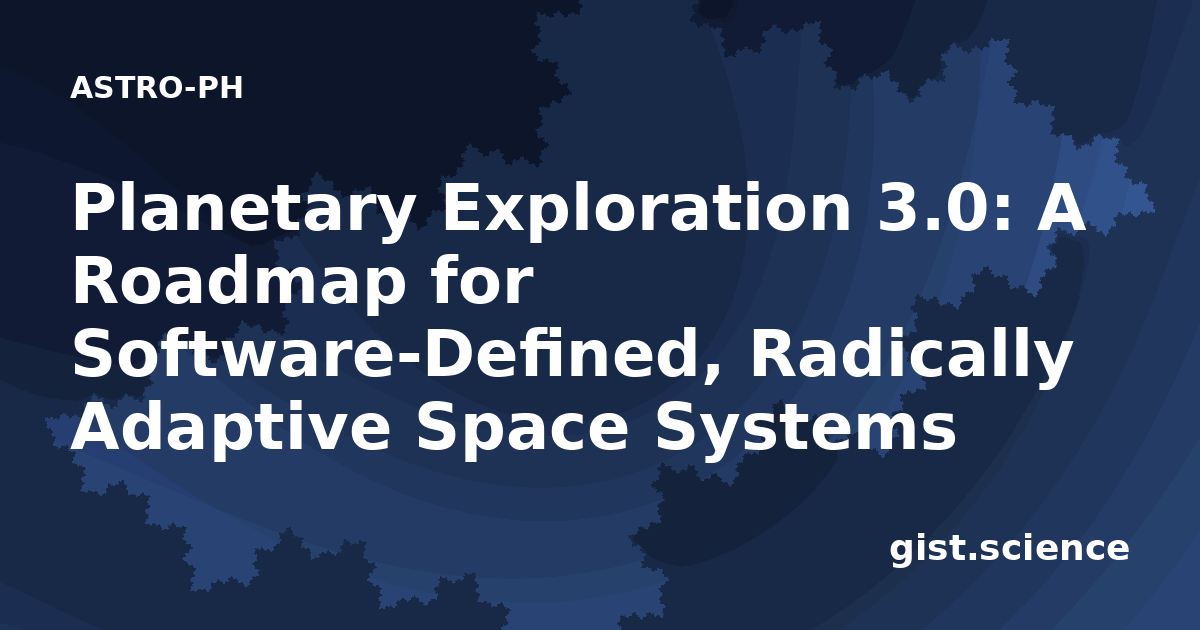 ASTRO-PH

Planetary Exploration 3.0: A Roadmap for Software-Defined, Radically Adaptive Space Systems

gist.science